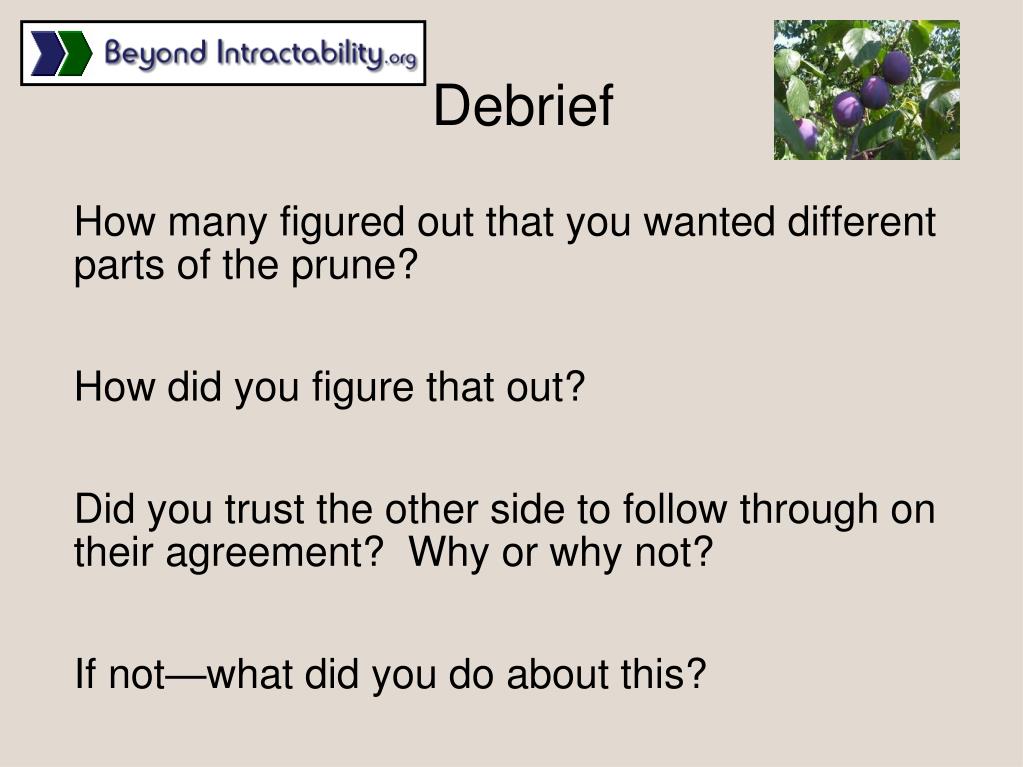 Beyond Intractability.org

Debrief

How many figured out that you wanted different parts of the prune?

How did you figure that out?

Did you trust the other side to follow through on their agreement?  Why or why not?

If not—what did you do about this?